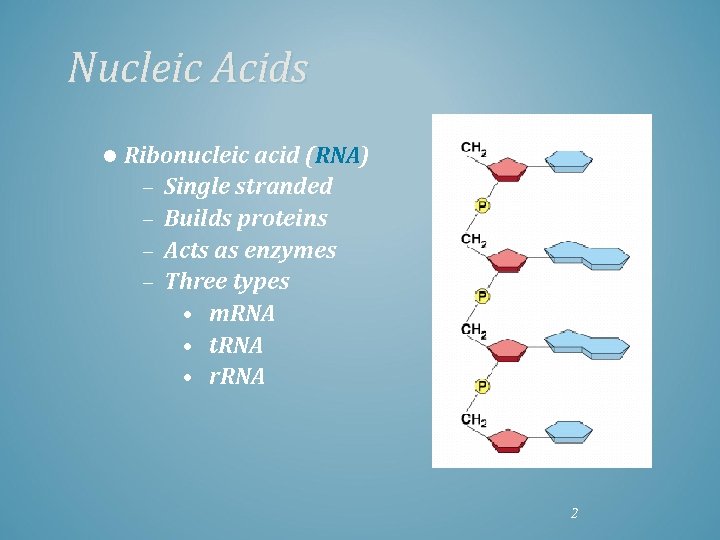 Nucleic Acids

● Ribonucleic acid (RNA)
– Single stranded
– Builds proteins
– Acts as enzymes
– Three types
• mRNA
• tRNA
• rRNA

$CH_2$
P
$CH_2$
P
$CH_2$
P
$CH_2$

2